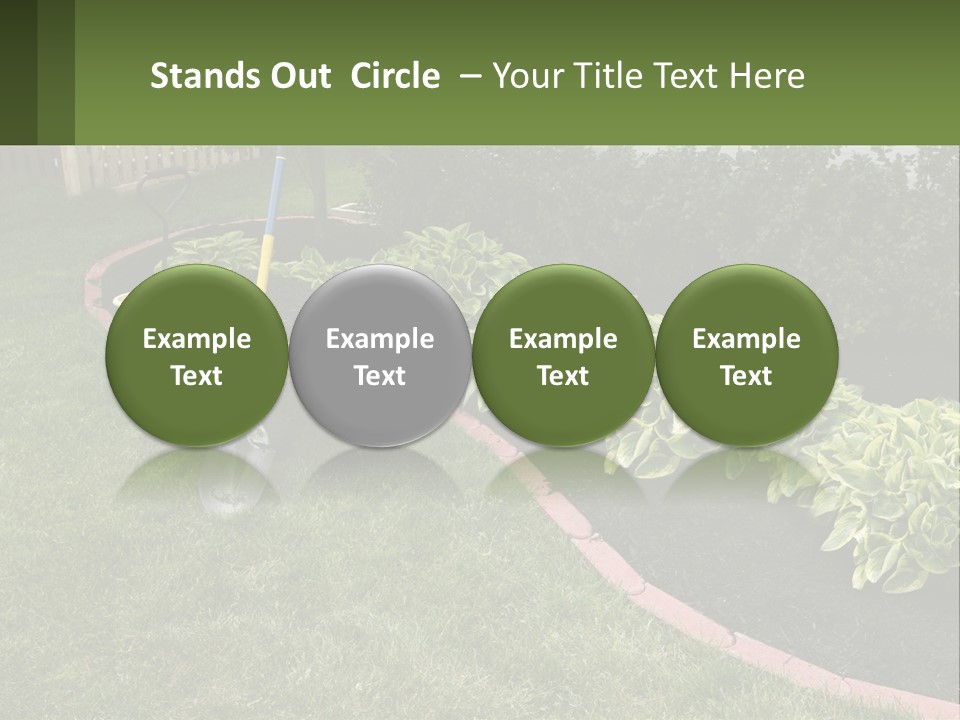 Stands Out Circle – Your Title Text Here

Example Text

Example Text

Example Text

Example Text